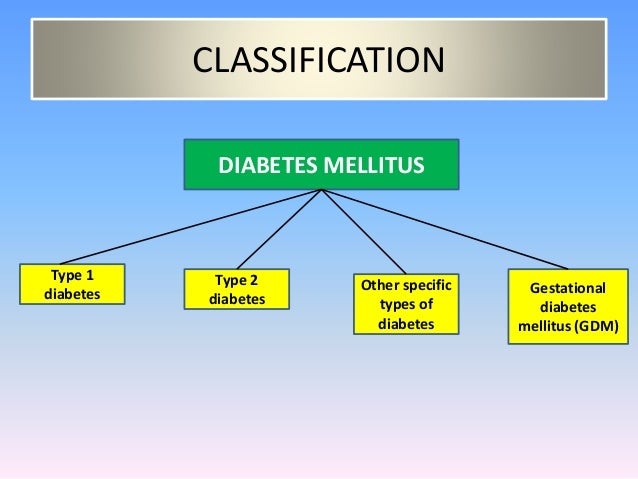 CLASSIFICATION

DIABETES MELLITUS

Type 1 diabetes

Type 2 diabetes

Other specific types of diabetes

Gestational diabetes mellitus (GDM)